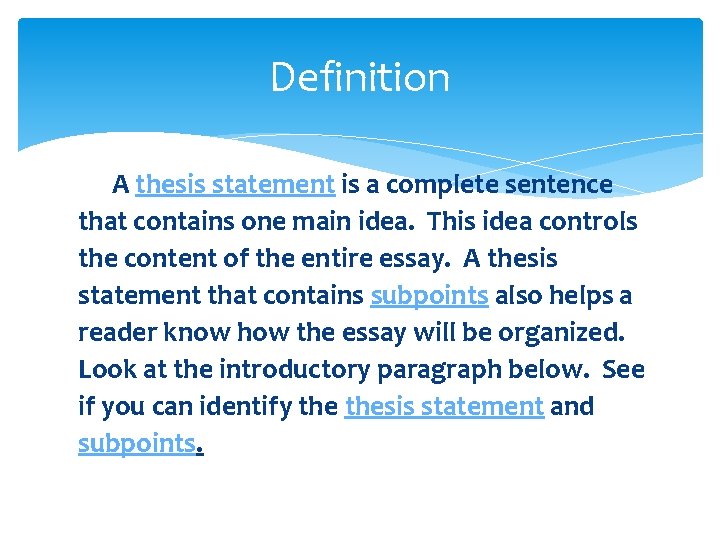 Definition

A thesis statement is a complete sentence that contains one main idea. This idea controls the content of the entire essay. A thesis statement that contains subpoints also helps a reader know how the essay will be organized. Look at the introductory paragraph below. See if you can identify the thesis statement and subpoints.